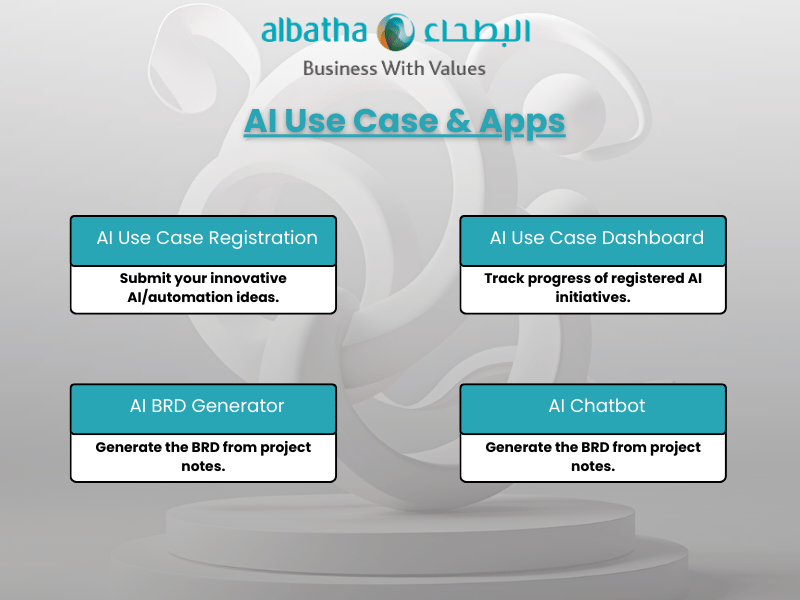 albatha البطحاء
Business With Values

AI Use Case & Apps

AI Use Case Registration
Submit your innovative AI/automation ideas.

AI Use Case Dashboard
Track progress of registered AI initiatives.

AI BRD Generator
Generate the BRD from project notes.

AI Chatbot
Generate the BRD from project notes.